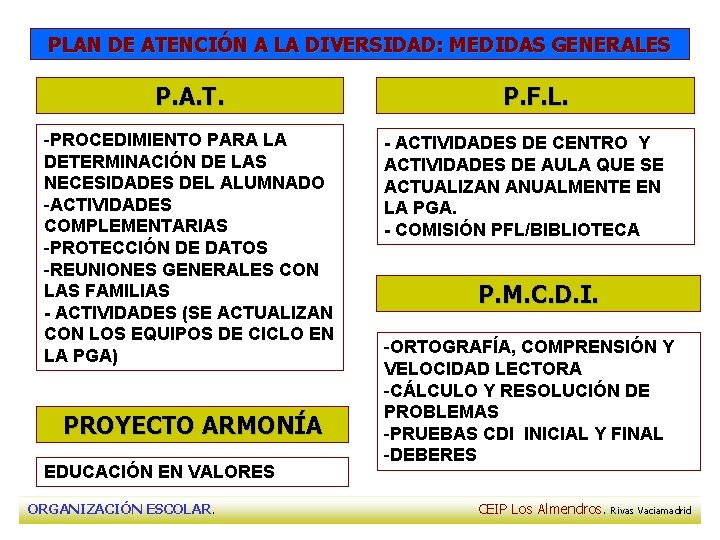 PLAN DE ATENCIÓN A LA DIVERSIDAD: MEDIDAS GENERALES

P.A.T.

-PROCEDIMIENTO PARA LA DETERMINACIÓN DE LAS NECESIDADES DEL ALUMNADO
-ACTIVIDADES COMPLEMENTARIAS
-PROTECCIÓN DE DATOS
-REUNIONES GENERALES CON LAS FAMILIAS
- ACTIVIDADES (SE ACTUALIZAN CON LOS EQUIPOS DE CICLO EN LA PGA)

PROYECTO ARMONÍA

EDUCACIÓN EN VALORES

P.F.L.

- ACTIVIDADES DE CENTRO Y ACTIVIDADES DE AULA QUE SE ACTUALIZAN ANUALMENTE EN LA PGA.
- COMISIÓN PFL/BIBLIOTECA

P.M.C.D.I.

-ORTOGRAFÍA, COMPRENSIÓN Y VELOCIDAD LECTORA
-CÁLCULO Y RESOLUCIÓN DE PROBLEMAS
-PRUEBAS CDI INICIAL Y FINAL
-DEBERES

ORGANIZACIÓN ESCOLAR.

CEIP Los Almendros. Rivas Vaciamadrid